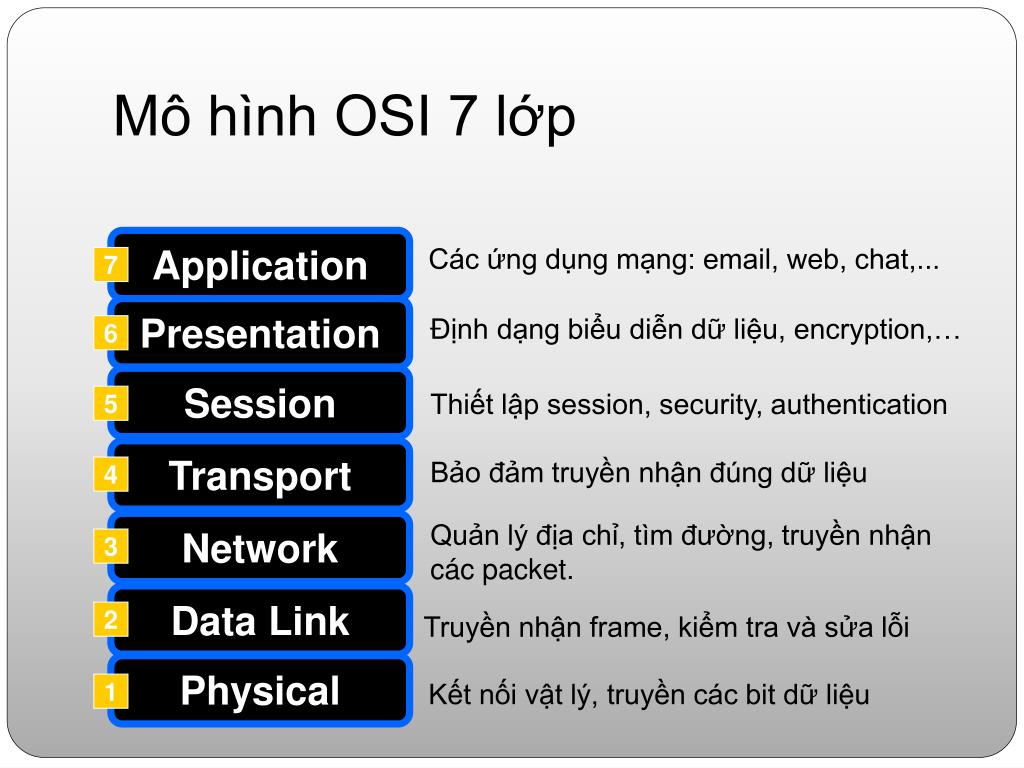 Mô hình OSI 7 lớp

7 Application
Các ứng dụng mạng: email, web, chat,...

6 Presentation
Định dạng biểu diễn dữ liệu, encryption,…

5 Session
Thiết lập session, security, authentication

4 Transport
Bảo đảm truyền nhận đúng dữ liệu

3 Network
Quản lý địa chỉ, tìm đường, truyền nhận các packet.

2 Data Link
Truyền nhận frame, kiểm tra và sửa lỗi

1 Physical
Kết nối vật lý, truyền các bit dữ liệu